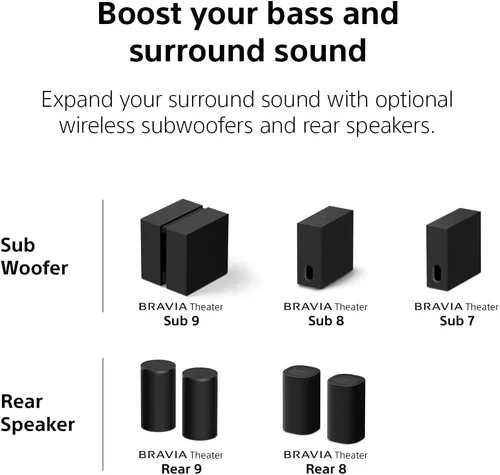 Boost your bass and surround sound

Expand your surround sound with optional wireless subwoofers and rear speakers.

Sub Woofer

BRAVIA Theater
Sub 9

BRAVIA Theater
Sub 8

BRAVIA Theater
Sub 7

Rear Speaker

BRAVIA Theater
Rear 9

BRAVIA Theater
Rear 8